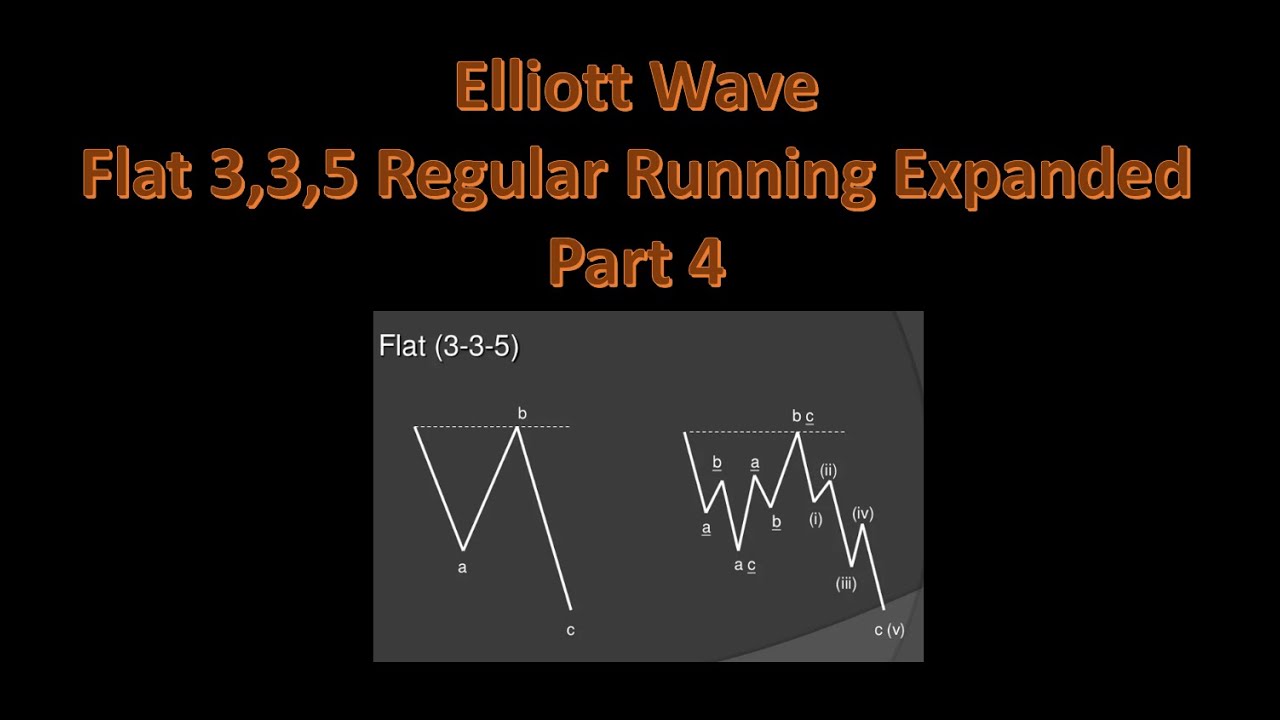 Elliott Wave
Flat 3,3,5 Regular Running Expanded
Part 4

Flat (3-3-5)

b
a
c

b c
b
a
(ii)
a
b
(i)
(iv)
a c
(iii)
c (v)